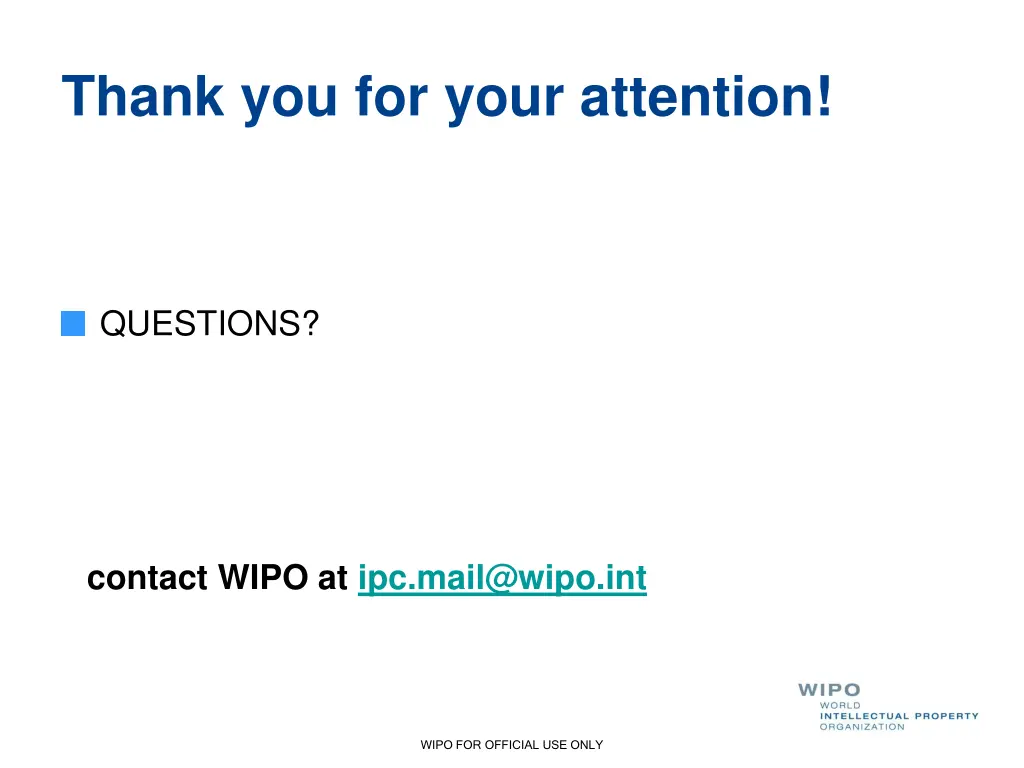 Thank you for your attention!

QUESTIONS?

contact WIPO at ipc.mail@wipo.int

WIPO
WORLD
INTELLECTUAL PROPERTY
ORGANIZATION

WIPO FOR OFFICIAL USE ONLY